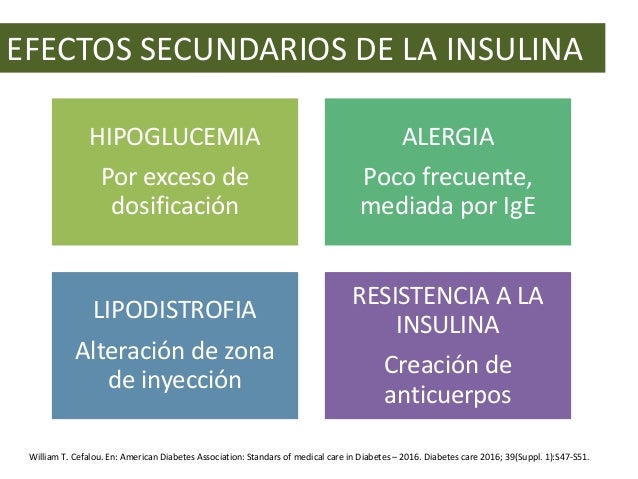 EFECTOS SECUNDARIOS DE LA INSULINA

HIPOGLUCEMIA
Por exceso de dosificación

ALERGIA
Poco frecuente, mediada por IgE

LIPODISTROFIA
Alteración de zona de inyección

RESISTENCIA A LA INSULINA
Creación de anticuerpos

William T. Cefalou. En: American Diabetes Association: Standars of medical care in Diabetes – 2016. Diabetes care 2016; 39(Suppl. 1):S47-S51.